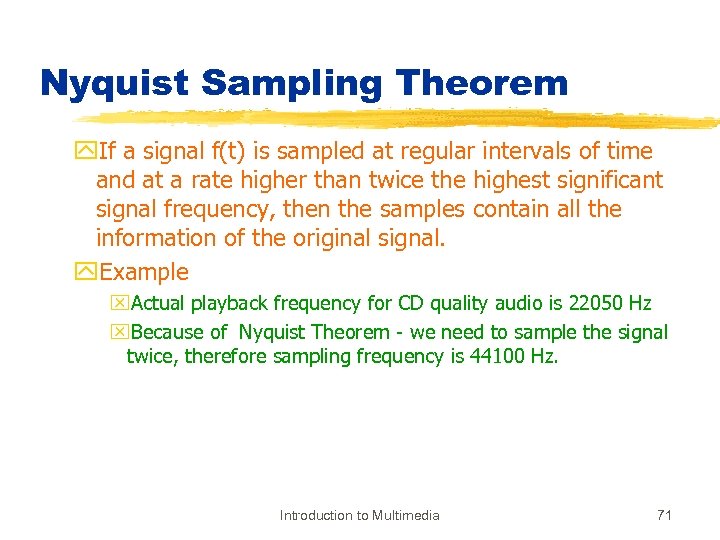 Nyquist Sampling Theorem

If a signal f(t) is sampled at regular intervals of time and at a rate higher than twice the highest significant signal frequency, then the samples contain all the information of the original signal.

Example

Actual playback frequency for CD quality audio is 22050 Hz

Because of Nyquist Theorem - we need to sample the signal twice, therefore sampling frequency is 44100 Hz.

Introduction to Multimedia

71